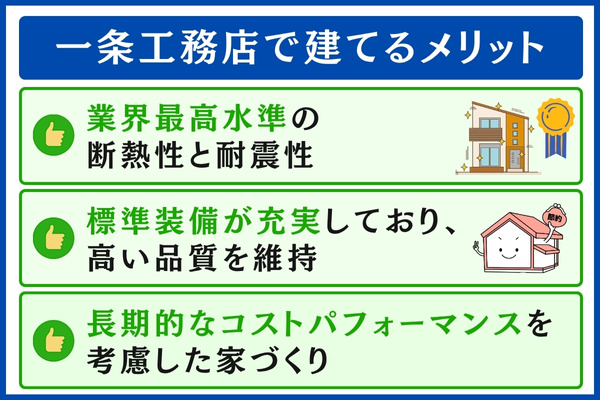 一条工務店で建てるメリット

業界最高水準の断熱性と耐震性

標準装備が充実しており、高い品質を維持

節約

長期的なコストパフォーマンスを考慮した家づくり